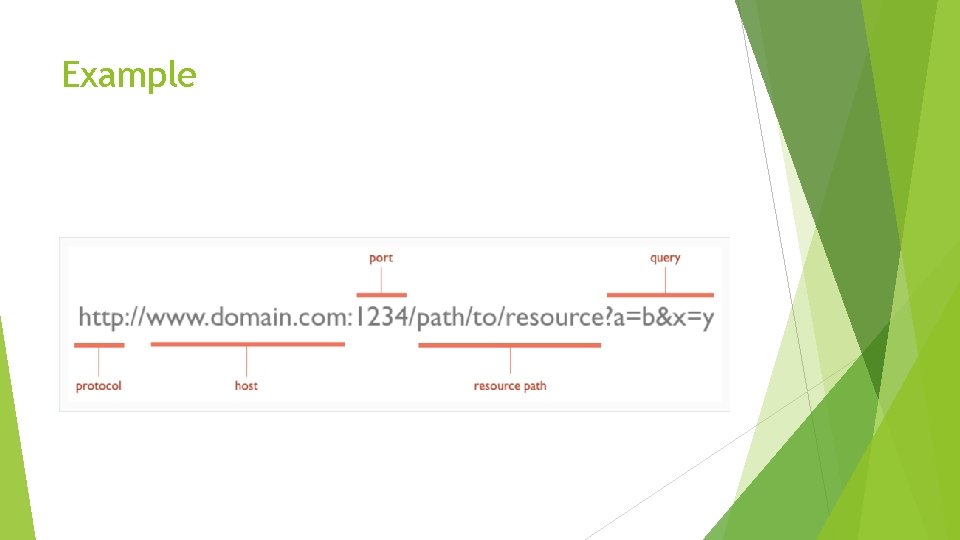 Example

port

query

http://www.domain.com:1234/path/to/resource?a=b&x=y

protocol

host

resource path